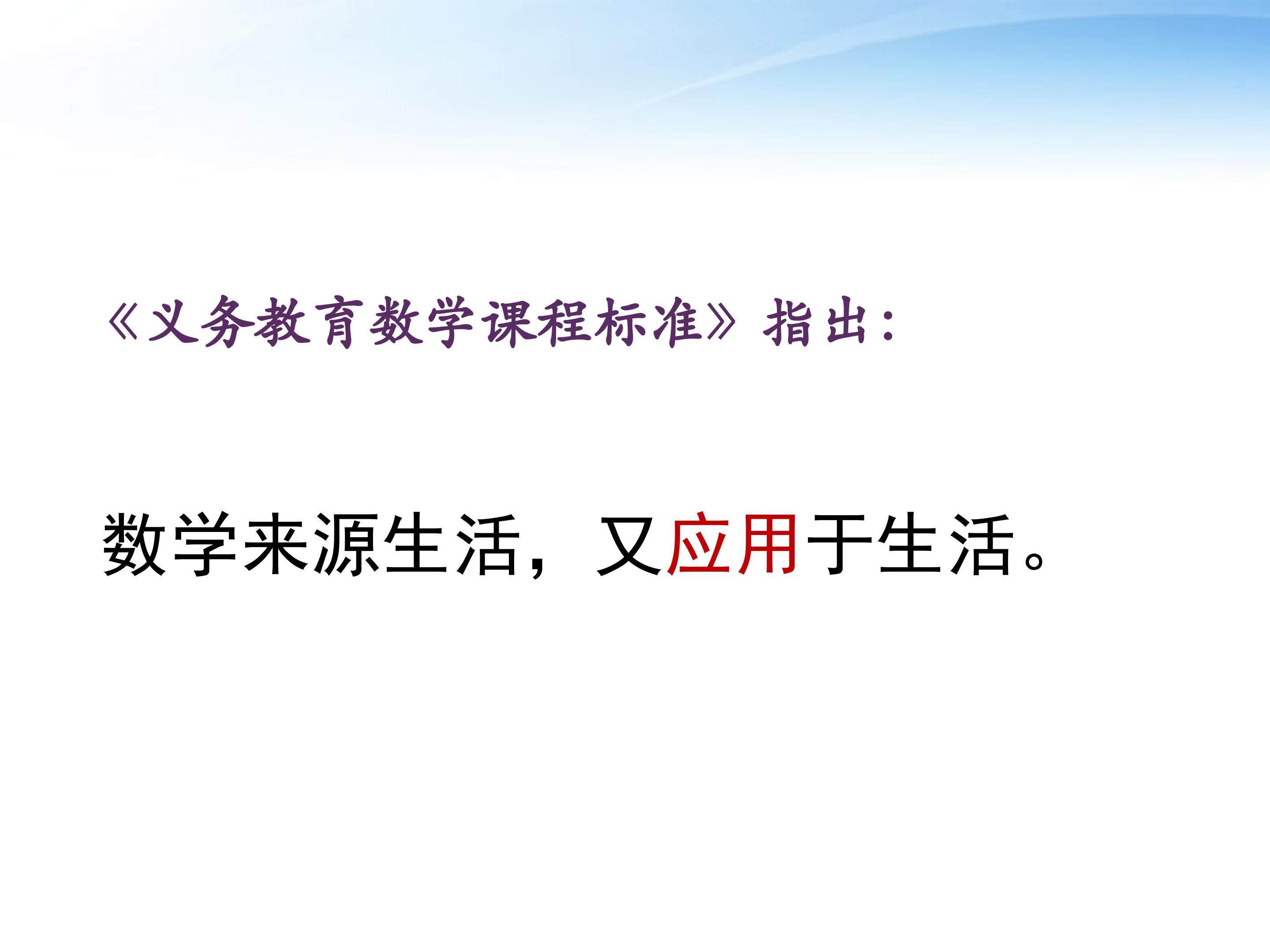 《义务教育数学课程标准》指出：

数学来源生活，又应用于生活。